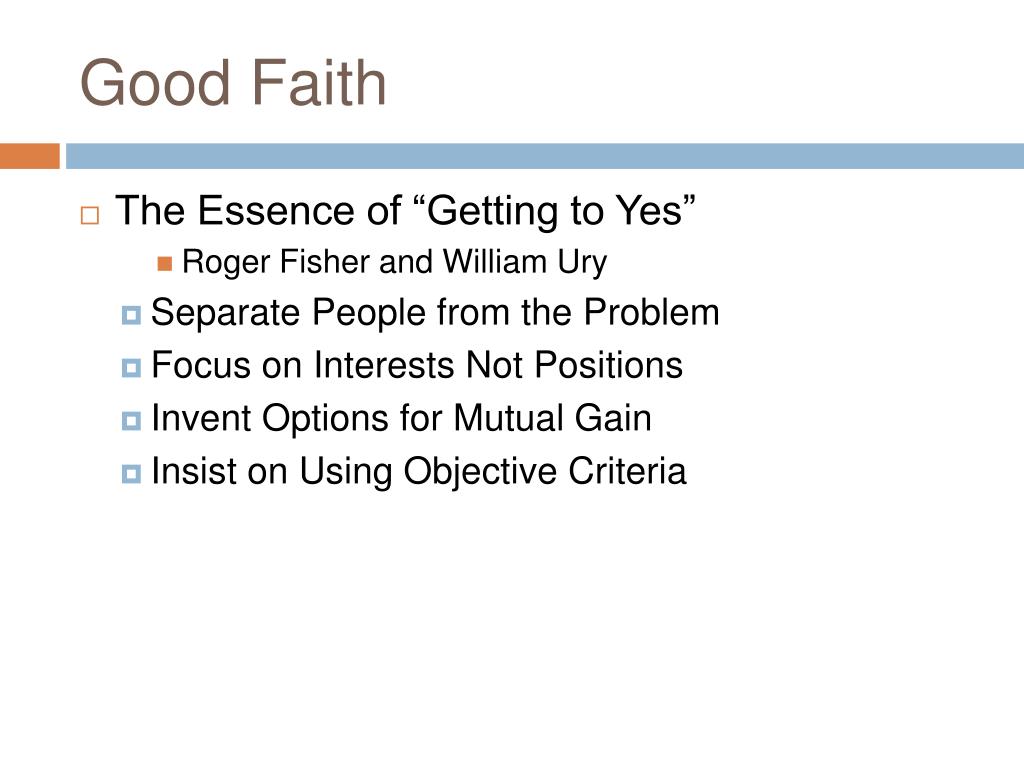 Good Faith

The Essence of “Getting to Yes”

Roger Fisher and William Ury

Separate People from the Problem

Focus on Interests Not Positions

Invent Options for Mutual Gain

Insist on Using Objective Criteria